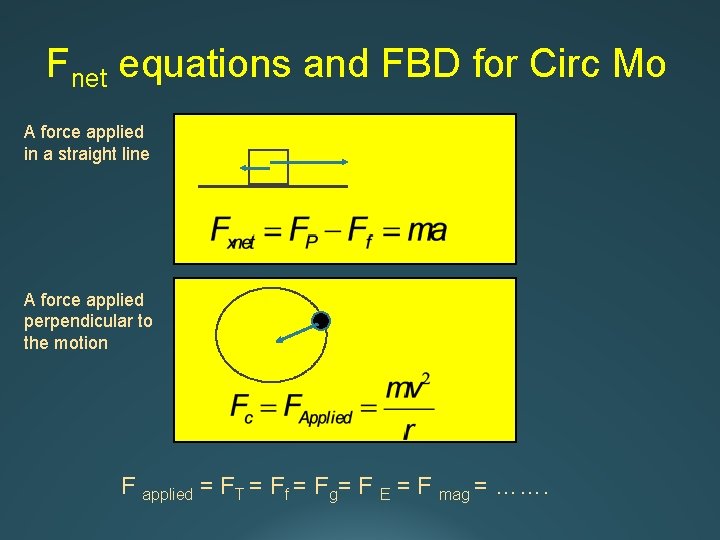 $F_{net}$ equations and FBD for Circ Mo

A force applied in a straight line

$F_{xnet} = F_P - F_f = ma$

A force applied perpendicular to the motion

$F_c = F_{Applied} = \frac{mv^2}{r}$

$F_{applied} = F_T = F_f = F_g = F_E = F_{mag} = \ldots\ldots$